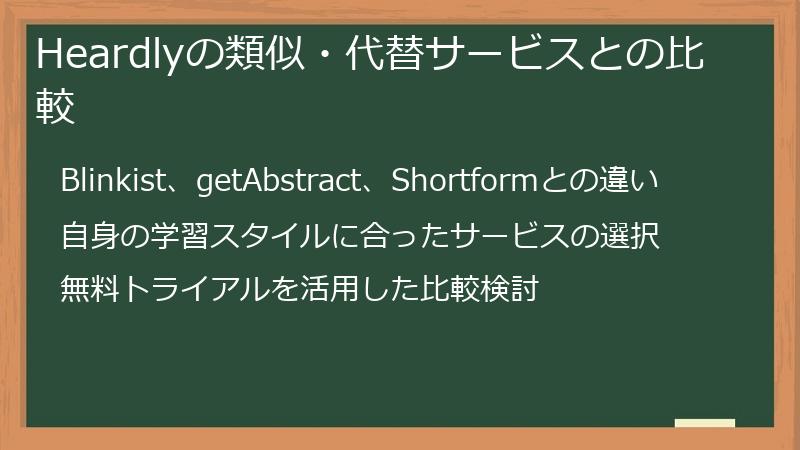 Heardlyの類似・代替サービスとの比較

Blinkist、getAbstract、Shortformとの違い

自身の学習スタイルに合ったサービスの選択

無料トライアルを活用した比較検討